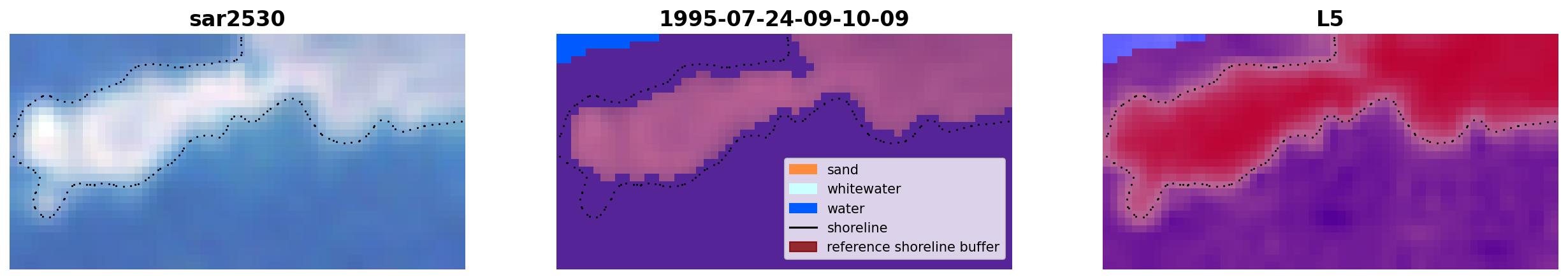 sar2530

1995-07-24-09-10-09

sand
whitewater
water
shoreline
reference shoreline buffer

L5